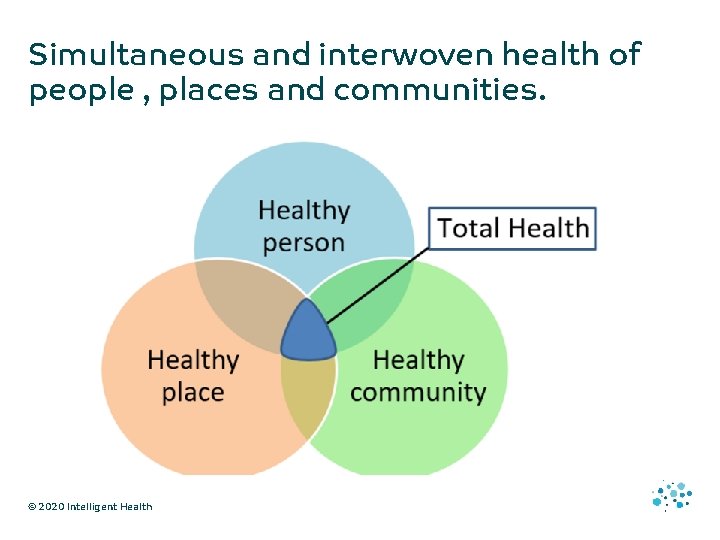 Simultaneous and interwoven health of people , places and communities.

Healthy person

Total Health

Healthy place

Healthy community

© 2020 Intelligent Health